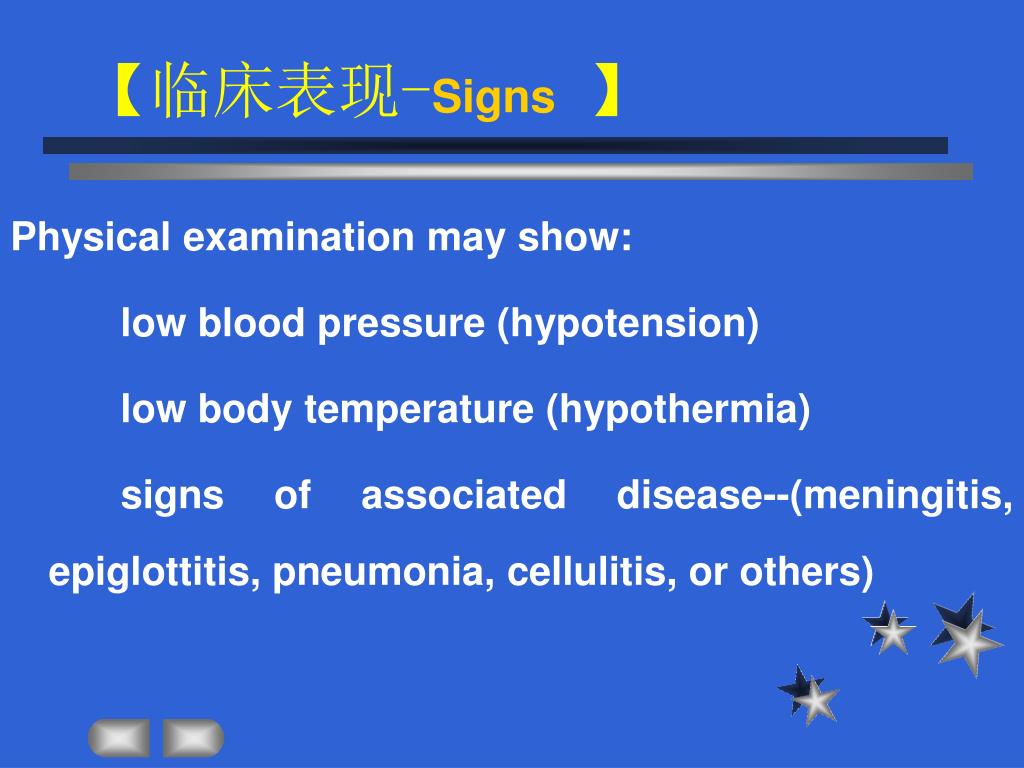 【临床表现-Signs 】

Physical examination may show:

low blood pressure (hypotension)

low body temperature (hypothermia)

signs of associated disease--(meningitis, epiglottitis, pneumonia, cellulitis, or others)